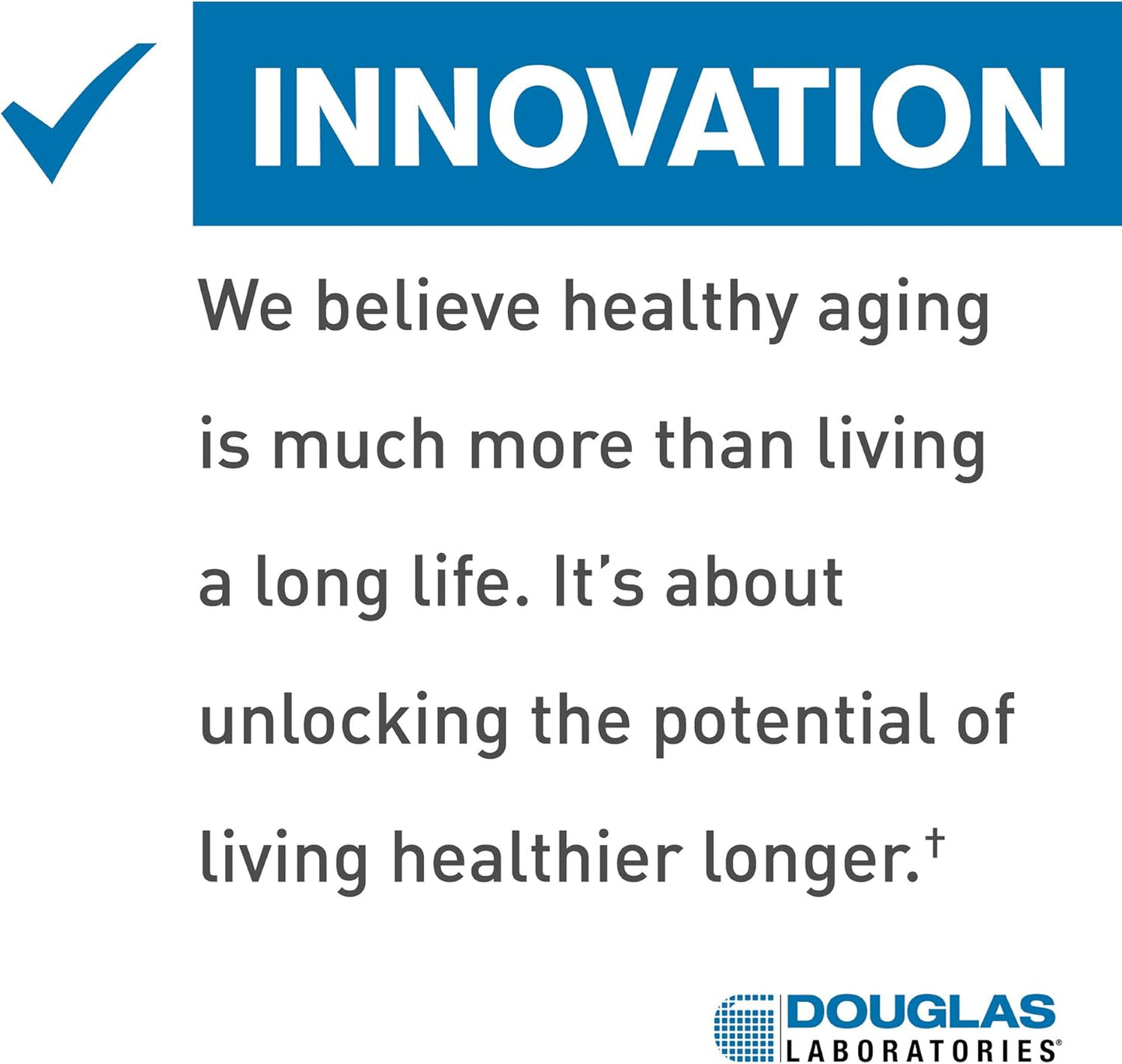 INNOVATION

We believe healthy aging is much more than living a long life. It's about unlocking the potential of living healthier longer.†

DOUGLAS LABORATORIES®